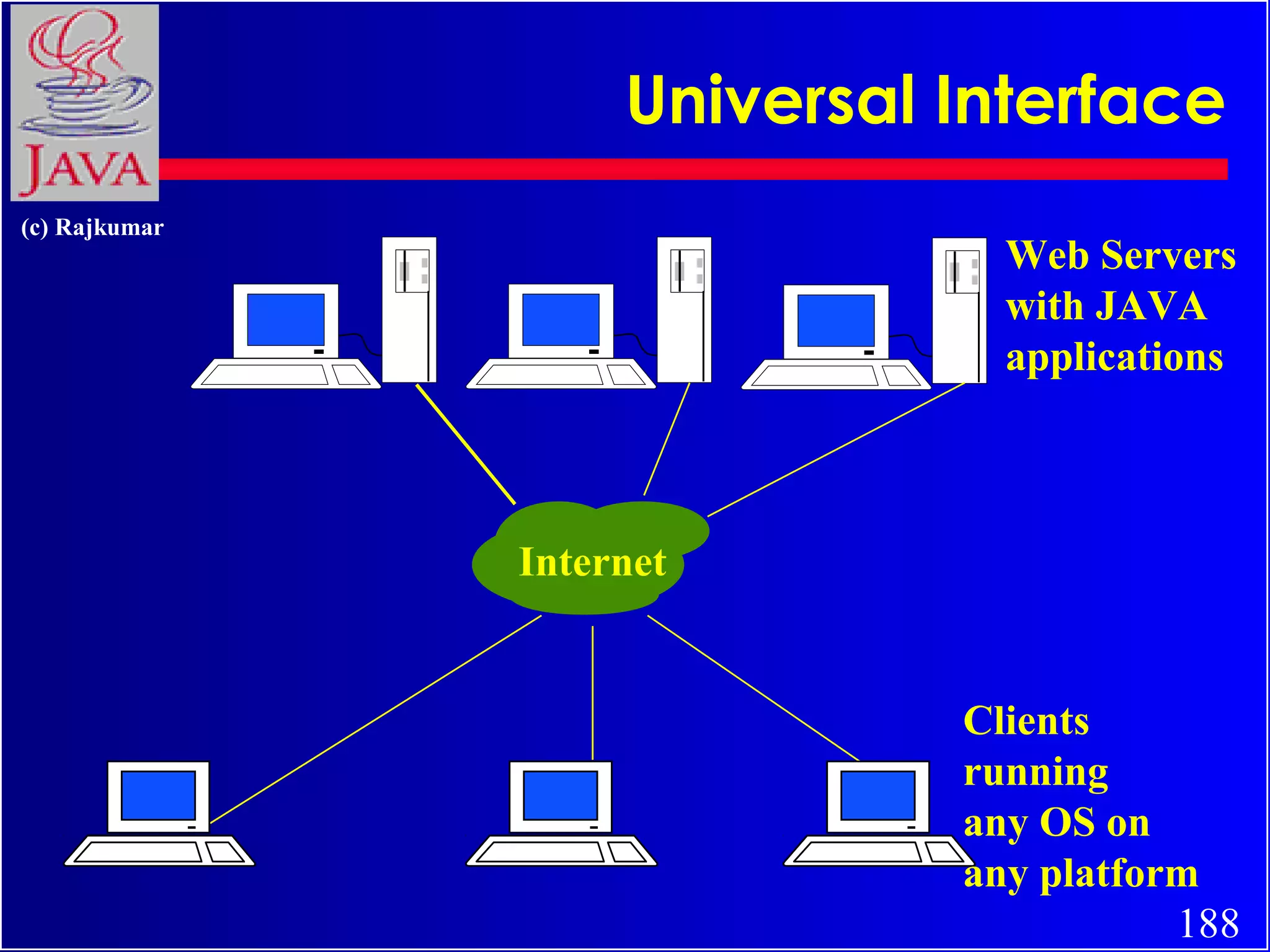 JAVA

Universal Interface

(c) Rajkumar

Web Servers with JAVA applications

Internet

Clients running any OS on any platform

188